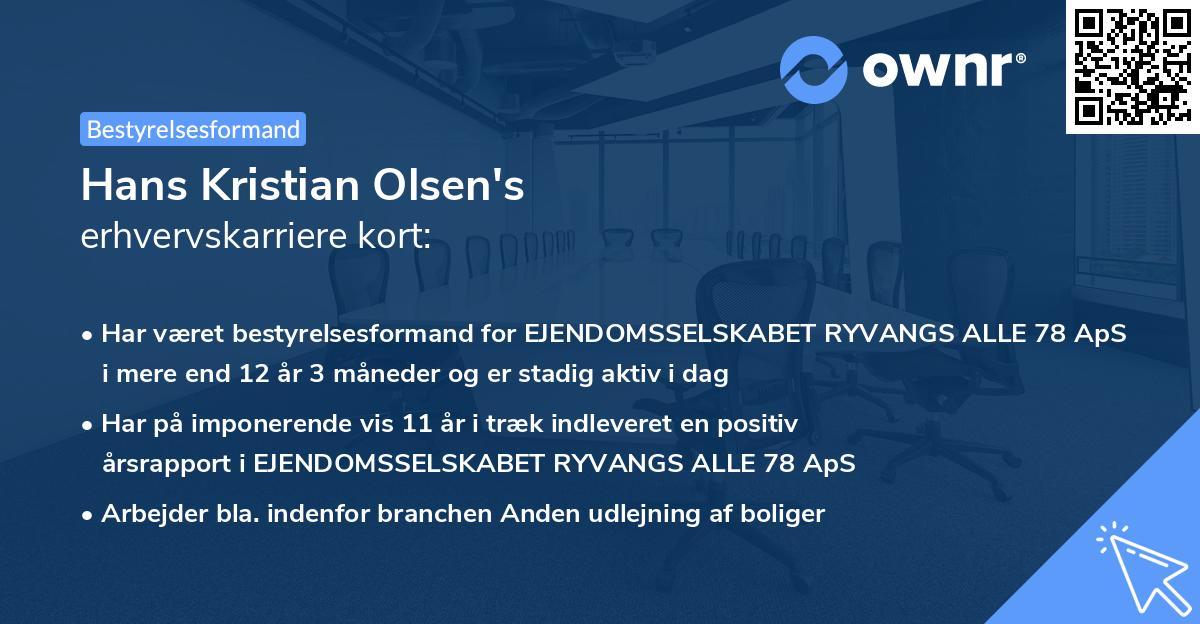 ownr®

Bestyrelsesformand

Hans Kristian Olsen's
erhvervskarriere kort:

• Har været bestyrelsesformand for EJENDOMSSELSKABET RYVANGS ALLE 78 ApS i mere end 12 år 3 måneder og er stadig aktiv i dag

• Har på imponerende vis 11 år i træk indleveret en positiv årsrapport i EJENDOMSSELSKABET RYVANGS ALLE 78 ApS

• Arbejder bla. indenfor branchen Anden udlejning af boliger